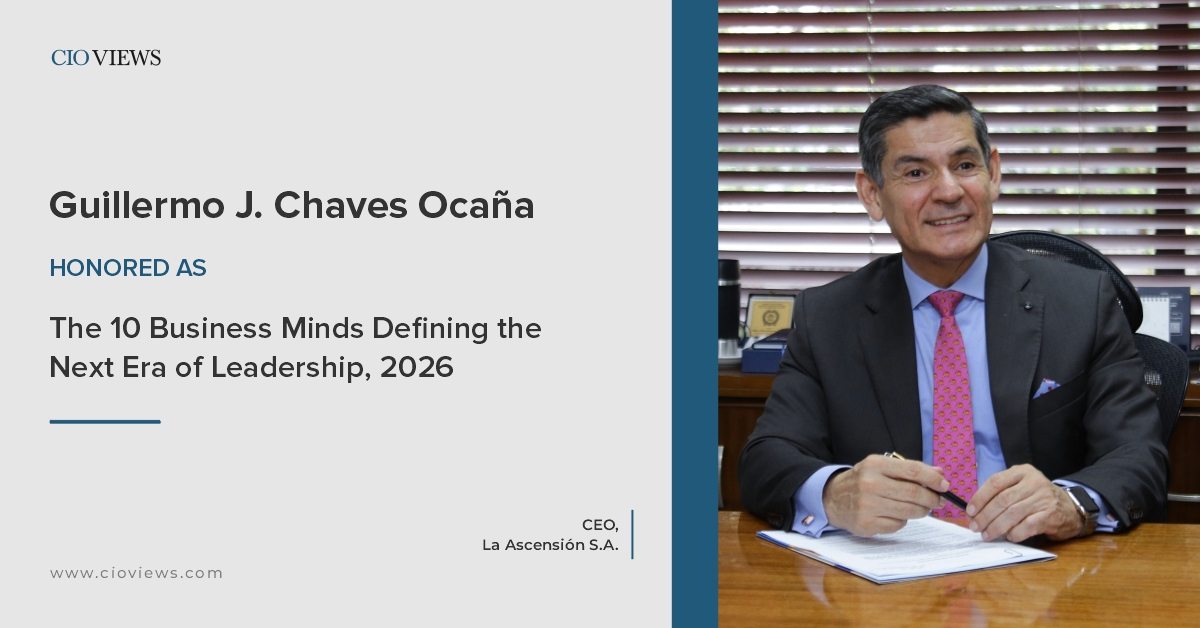 CIO VIEWS

Guillermo J. Chaves Ocaña

HONORED AS

The 10 Business Minds Defining the Next Era of Leadership, 2026

CEO,
La Ascensión S.A.

www.cioviews.com